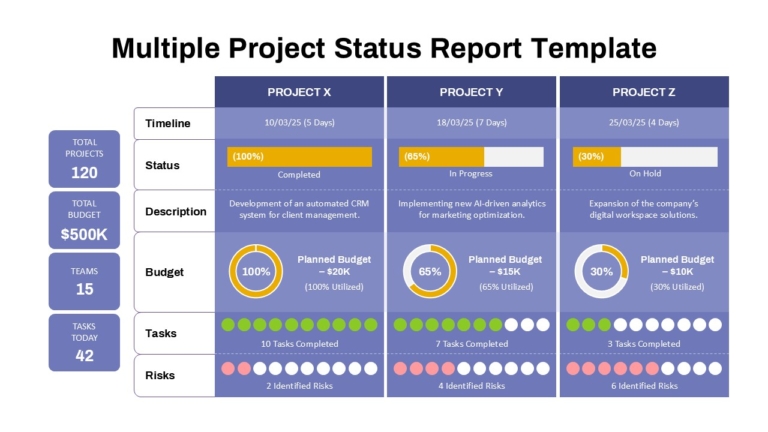 Multiple Project Status Report Template

TOTAL PROJECTS
120

TOTAL BUDGET
$500K

TEAMS
15

TASKS TODAY
42

| | PROJECT X | PROJECT Y | PROJECT Z |
|---|---|---|---|
| Timeline | 10/03/25 (5 Days) | 18/03/25 (7 Days) | 25/03/25 (4 Days) |
| Status | (100%) Completed | (65%) In Progress | (30%) On Hold |
| Description | Development of an automated CRM system for client management. | Implementing new AI-driven analytics for marketing optimization. | Expansion of the company's digital workspace solutions. |
| Budget | 100% Planned Budget – $20K (100% Utilized) | 65% Planned Budget – $15K (65% Utilized) | 30% Planned Budget – $10K (30% Utilized) |
| Tasks | 10 Tasks Completed | 7 Tasks Completed | 3 Tasks Completed |
| Risks | 2 Identified Risks | 4 Identified Risks | 6 Identified Risks |